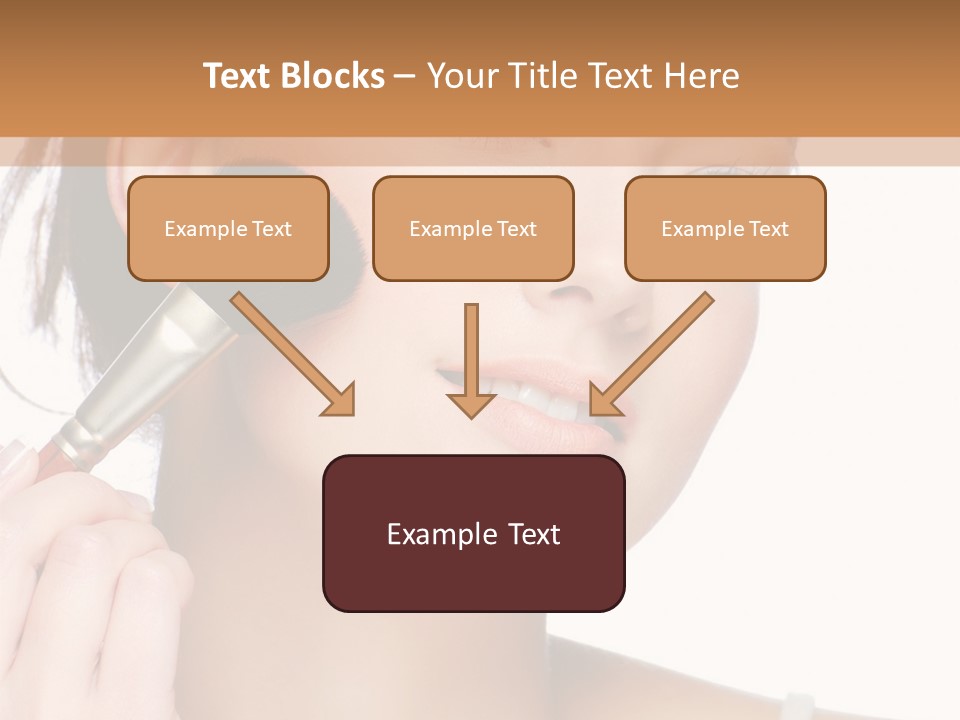 Text Blocks – Your Title Text Here

Example Text

Example Text

Example Text

Example Text